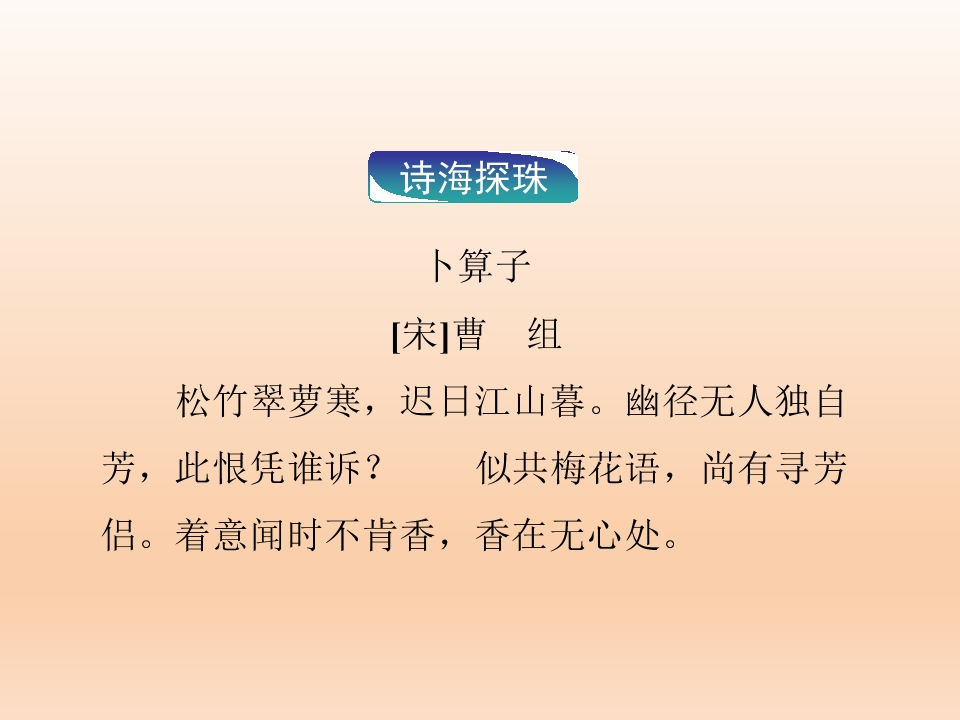 诗海探珠

卜算子

[宋]曹　组

松竹翠萝寒，迟日江山暮。幽径无人独自芳，此恨凭谁诉？　　似共梅花语，尚有寻芳侣。着意闻时不肯香，香在无心处。